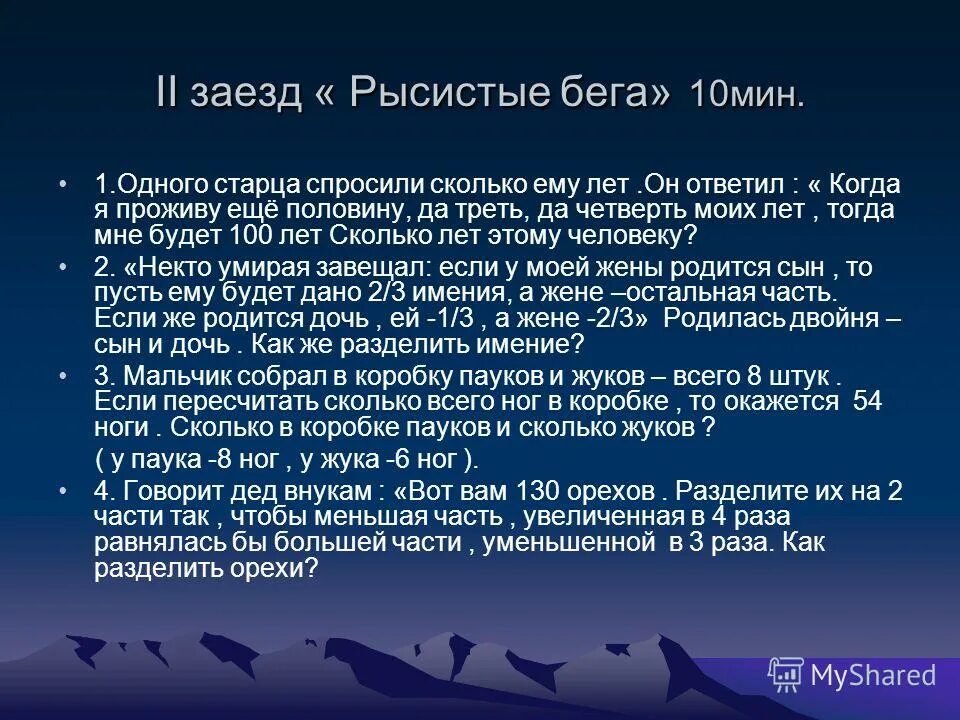 II заезд « Рысистые бега» 10мин.

• 1.Одного старца спросили сколько ему лет .Он ответил : « Когда я проживу ещё половину, да треть, да четверть моих лет , тогда мне будет 100 лет Сколько лет этому человеку?

• 2. «Некто умирая завещал: если у моей жены родится сын , то пусть ему будет дано 2/3 имения, а жене –остальная часть. Если же родится дочь , ей -1/3 , а жене -2/3» Родилась двойня – сын и дочь . Как же разделить имение?

• 3. Мальчик собрал в коробку пауков и жуков – всего 8 штук . Если пересчитать сколько всего ног в коробке , то окажется 54 ноги . Сколько в коробке пауков и сколько жуков ?

( у паука -8 ног , у жука -6 ног ).

• 4. Говорит дед внукам : «Вот вам 130 орехов . Разделите их на 2 части так , чтобы меньшая часть , увеличенная в 4 раза равнялась бы большей части , уменьшенной в 3 раза. Как разделить орехи?

MyShared